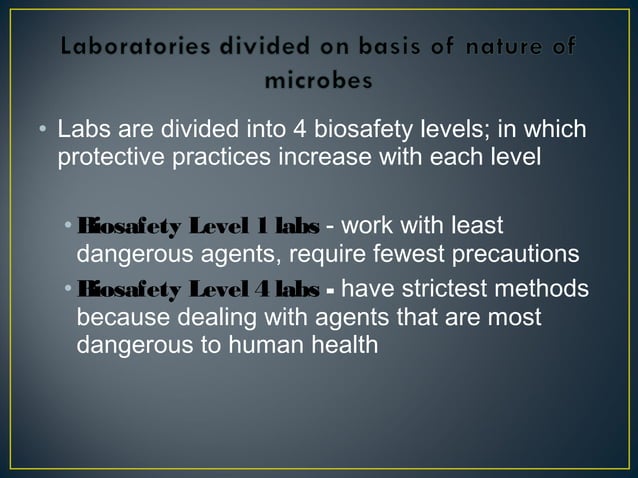 Laboratories divided on basis of nature of microbes

• Labs are divided into 4 biosafety levels; in which protective practices increase with each level

• Biosafety Level 1 labs - work with least dangerous agents, require fewest precautions

• Biosafety Level 4 labs - have strictest methods because dealing with agents that are most dangerous to human health